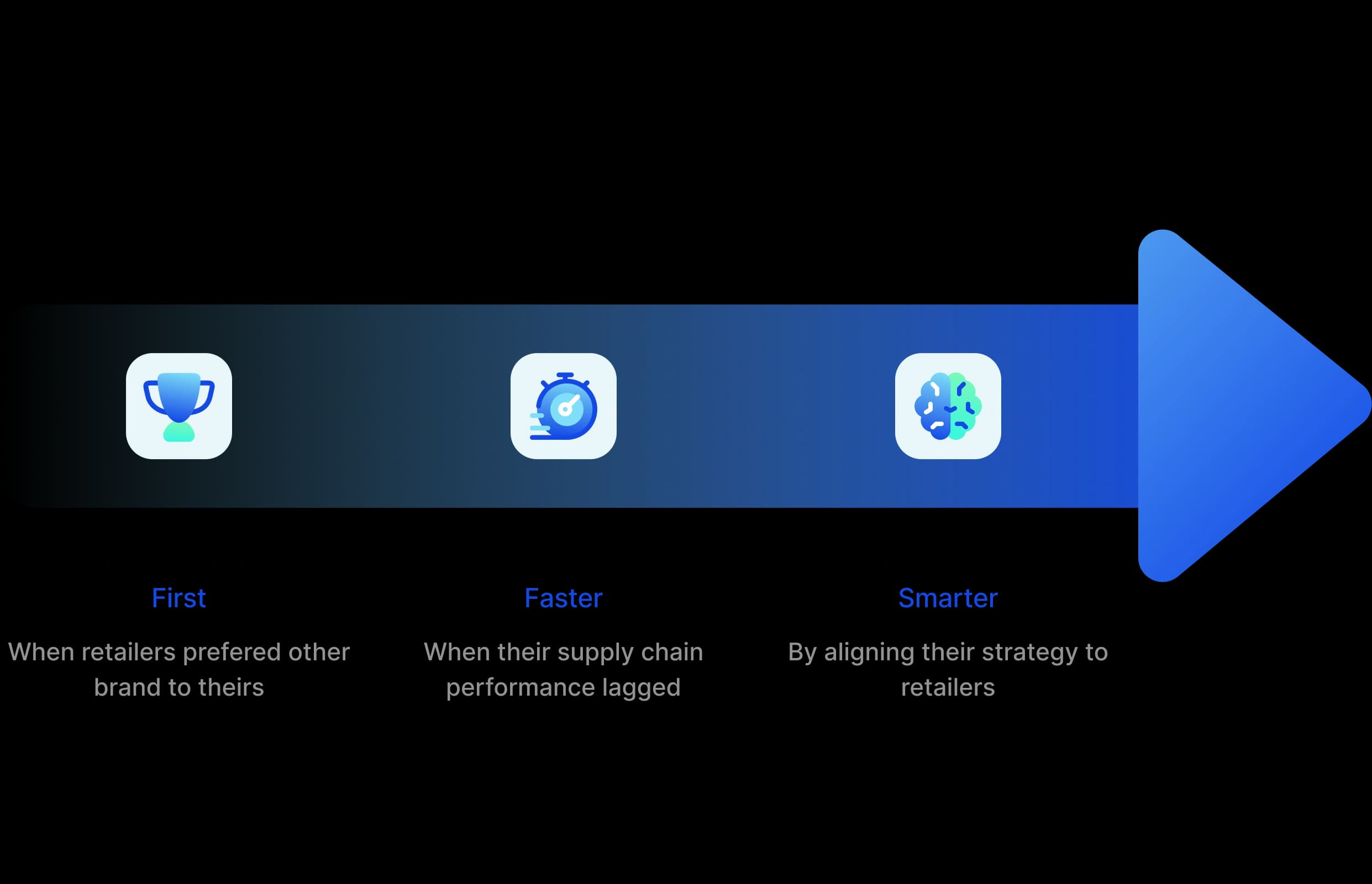 First

When retailers prefered other brand to theirs

Faster

When their supply chain performance lagged

Smarter

By aligning their strategy to retailers